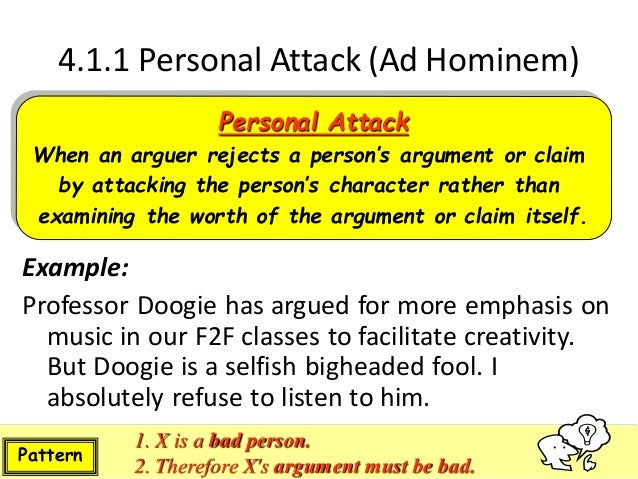 4.1.1 Personal Attack (Ad Hominem)

Personal Attack

When an arguer rejects a person's argument or claim by attacking the person's character rather than examining the worth of the argument or claim itself.

Example:

Professor Doogie has argued for more emphasis on music in our F2F classes to facilitate creativity. But Doogie is a selfish bigheaded fool. I absolutely refuse to listen to him.

Pattern

1. X is a bad person.
2. Therefore X's argument must be bad.